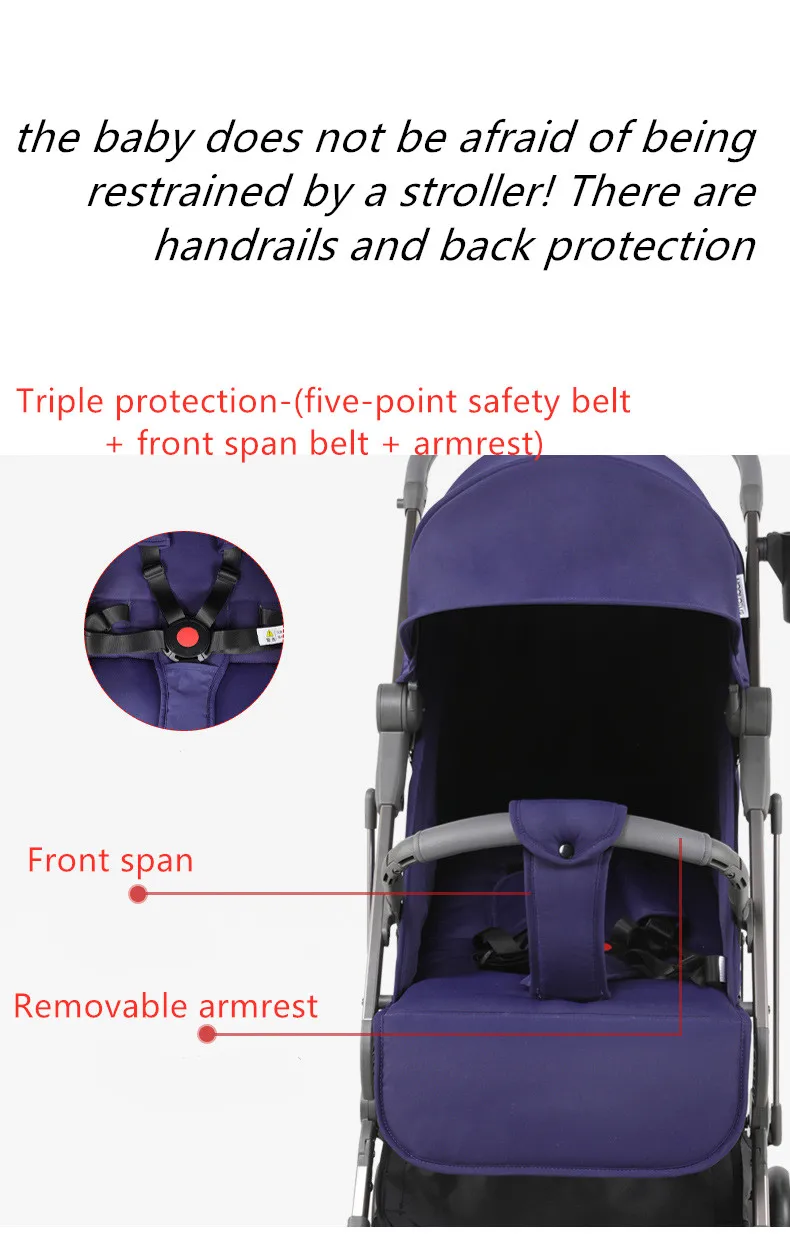 the baby does not be afraid of being restrained by a stroller! There are handrails and back protection

Triple protection-(five-point safety belt + front span belt + armrest)

Front span

Removable armrest